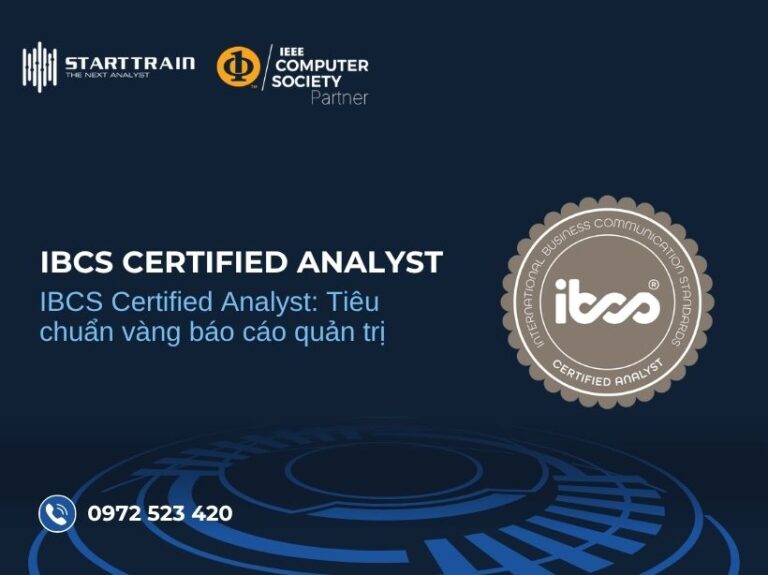 STARTTRAIN
THE NEXT ANALYST

IEEE
COMPUTER
SOCIETY
Partner

IBCS CERTIFIED ANALYST

IBCS Certified Analyst: Tiêu chuẩn vàng báo cáo quản trị

INTERNATIONAL BUSINESS COMMUNICATION STANDARDS
ibcs®
CERTIFIED ANALYST

0972 523 420